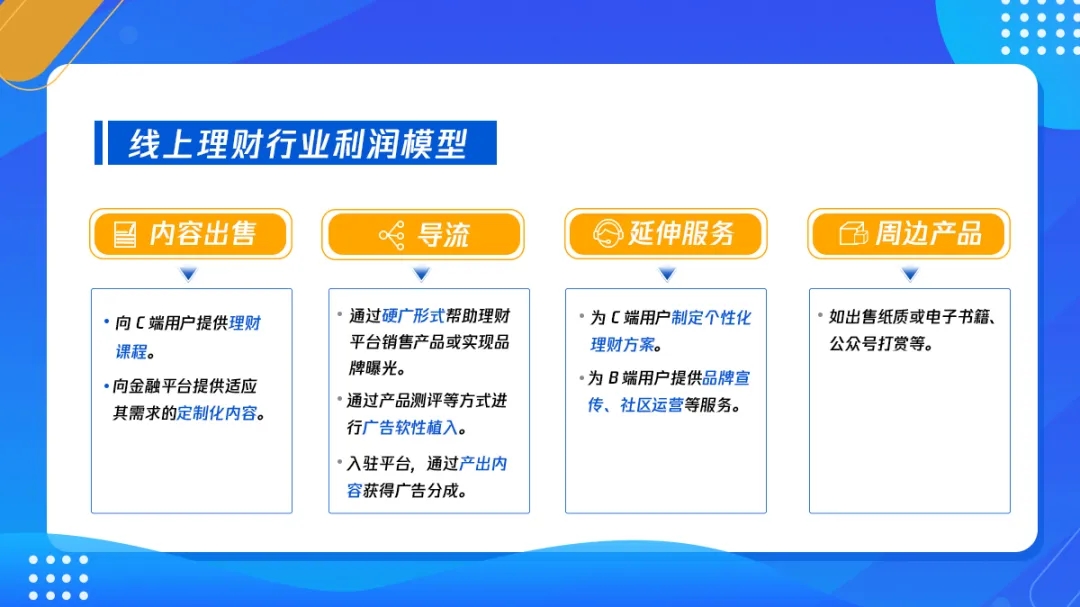 线上理财行业利润模型

内容出售

• 向 C 端用户提供理财课程。
• 向金融平台提供适应其需求的定制化内容。

导流

• 通过硬广形式帮助理财平台销售产品或实现品牌曝光。
• 通过产品测评等方式进行广告软性植入。
• 入驻平台，通过产出内容获得广告分成。

延伸服务

• 为 C 端用户制定个性化理财方案。
• 为 B 端用户提供品牌宣传、社区运营等服务。

周边产品

• 如出售纸质或电子书籍、公众号打赏等。